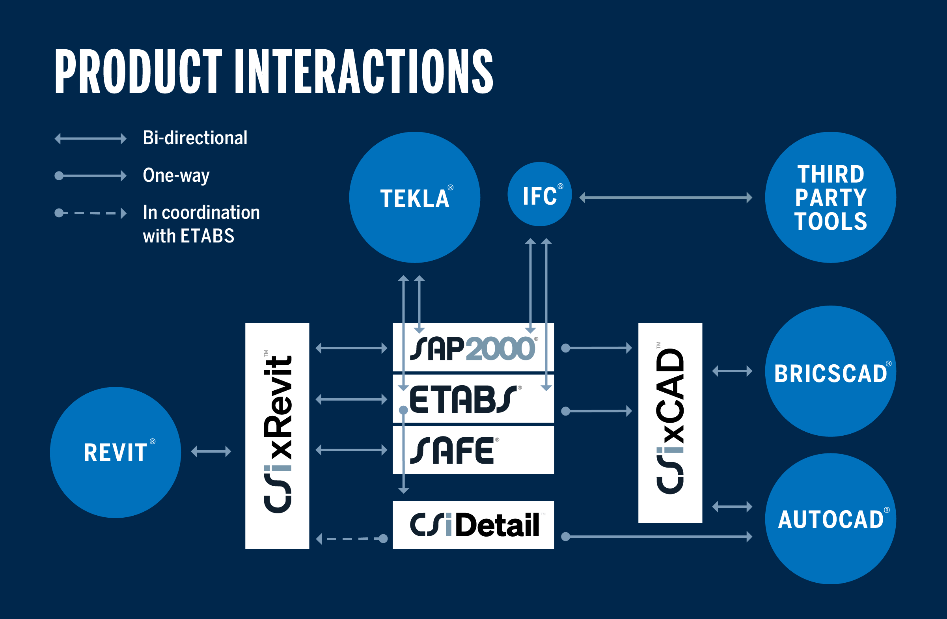 PRODUCT INTERACTIONS

Bi-directional

One-way

In coordination with ETABS

TEKLA®

IFC®

THIRD PARTY TOOLS

CSixRevit™

SAP2000®

ETABS®

SAFE®

CSiDetail

CSixCAD™

BRICSCAD®

REVIT®

AUTOCAD®